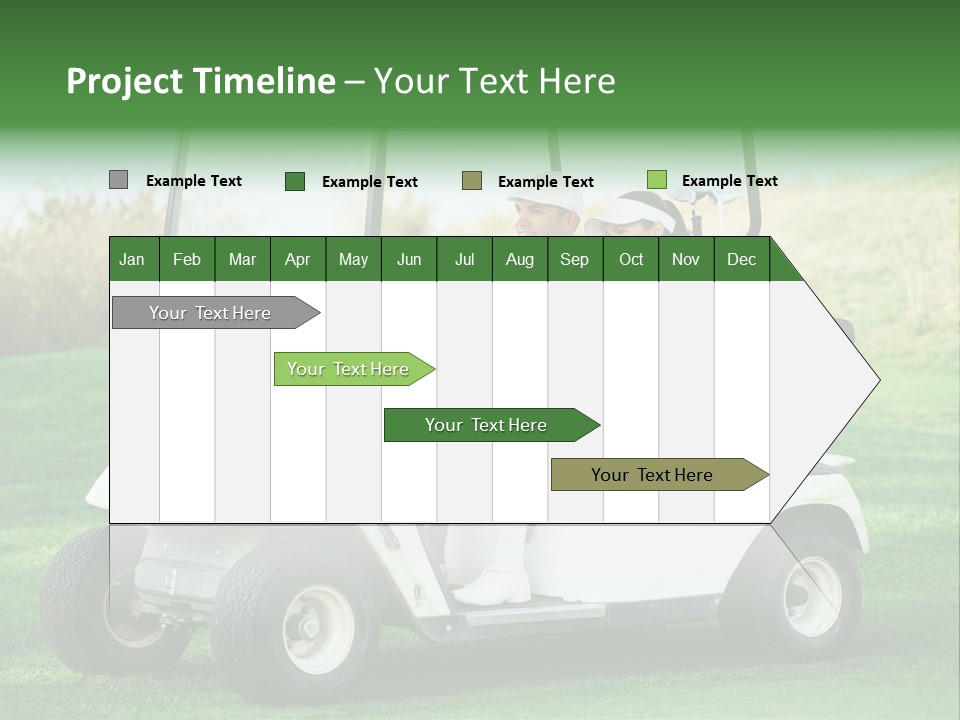 Project Timeline – Your Text Here

Example Text
Example Text
Example Text
Example Text

| Jan | Feb | Mar | Apr | May | Jun | Jul | Aug | Sep | Oct | Nov | Dec |
|---|---|---|---|---|---|---|---|---|---|---|---|

Your Text Here
Your Text Here
Your Text Here
Your Text Here